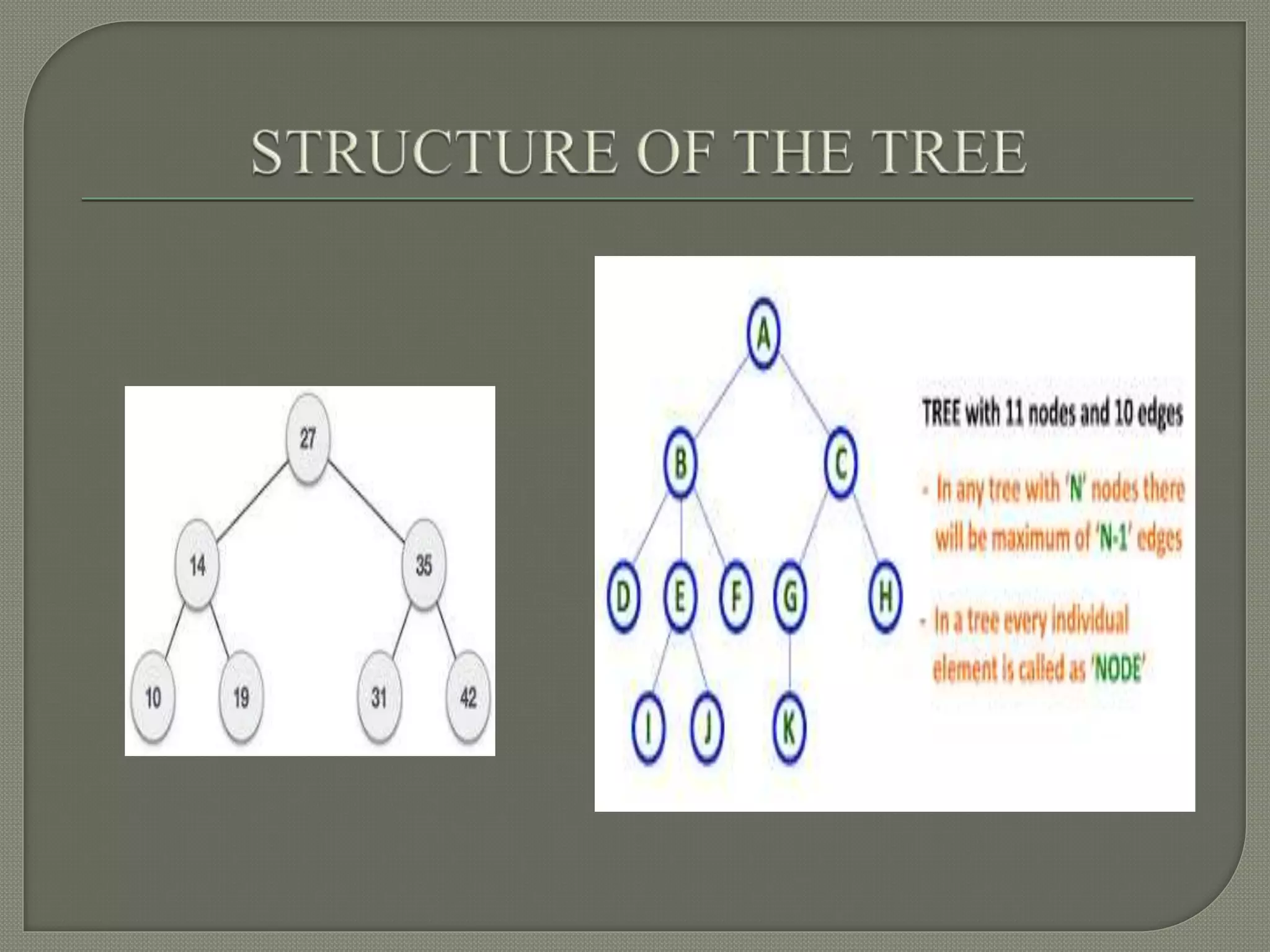 STRUCTURE OF THE TREE

27

14

35

10

19

31

42

A

B

C

D

E

F

G

H

I

J

K

TREE with 11 nodes and 10 edges

- In any tree with 'N' nodes there will be maximum of 'N-1' edges

- In a tree every individual element is called as 'NODE'